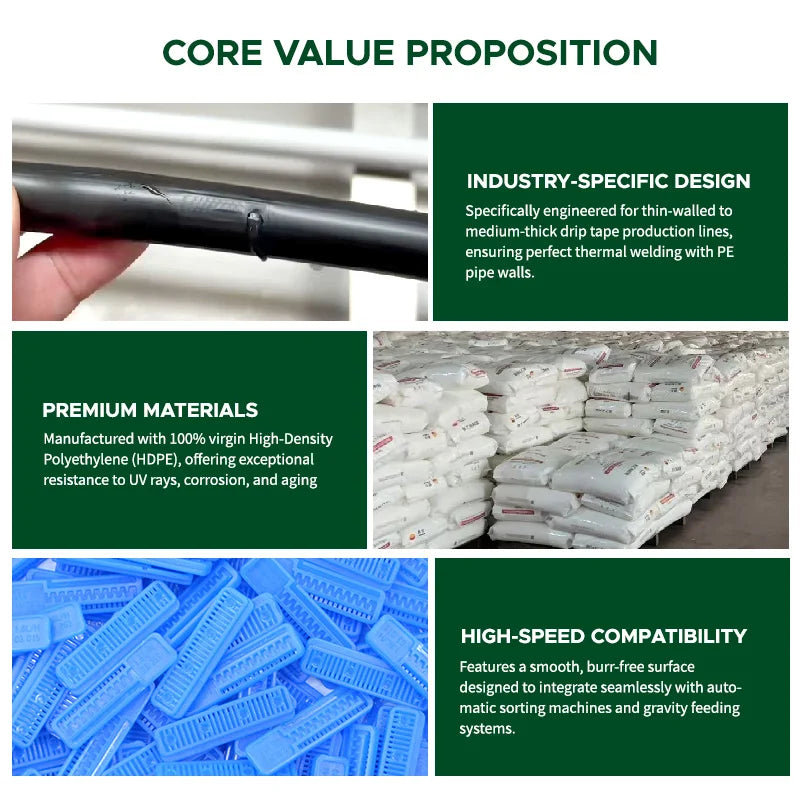 CORE VALUE PROPOSITION

INDUSTRY-SPECIFIC DESIGN

Specifically engineered for thin-walled to medium-thick drip tape production lines, ensuring perfect thermal welding with PE pipe walls.

PREMIUM MATERIALS

Manufactured with 100% virgin High-Density Polyethylene (HDPE), offering exceptional resistance to UV rays, corrosion, and aging

HIGH-SPEED COMPATIBILITY

Features a smooth, burr-free surface designed to integrate seamlessly with automatic sorting machines and gravity feeding systems.